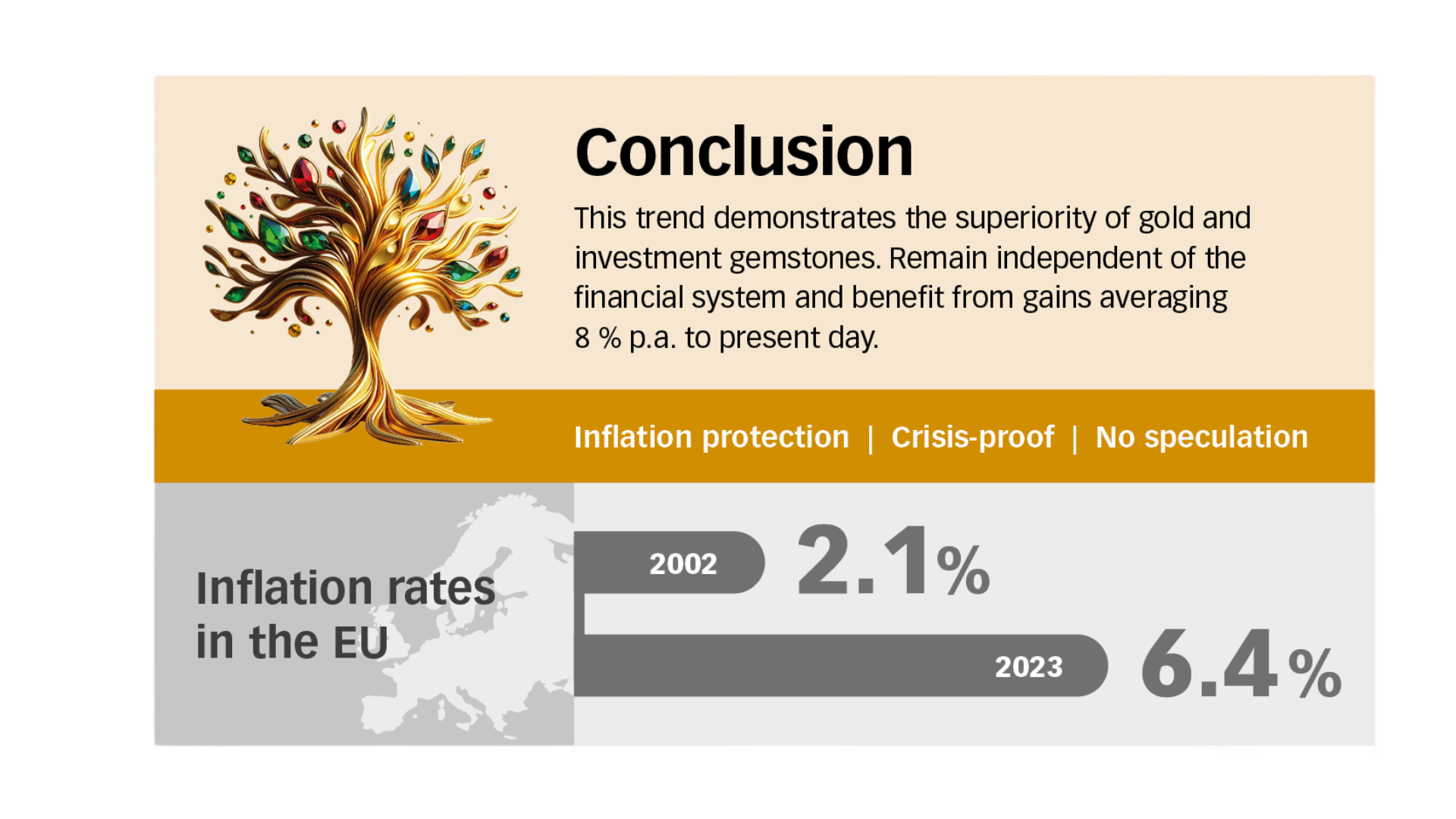 Conclusion

This trend demonstrates the superiority of gold and investment gemstones. Remain independent of the financial system and benefit from gains averaging 8 % p.a. to present day.

Inflation protection | Crisis-proof | No speculation

Inflation rates in the EU

2002 2.1%

2023 6.4%